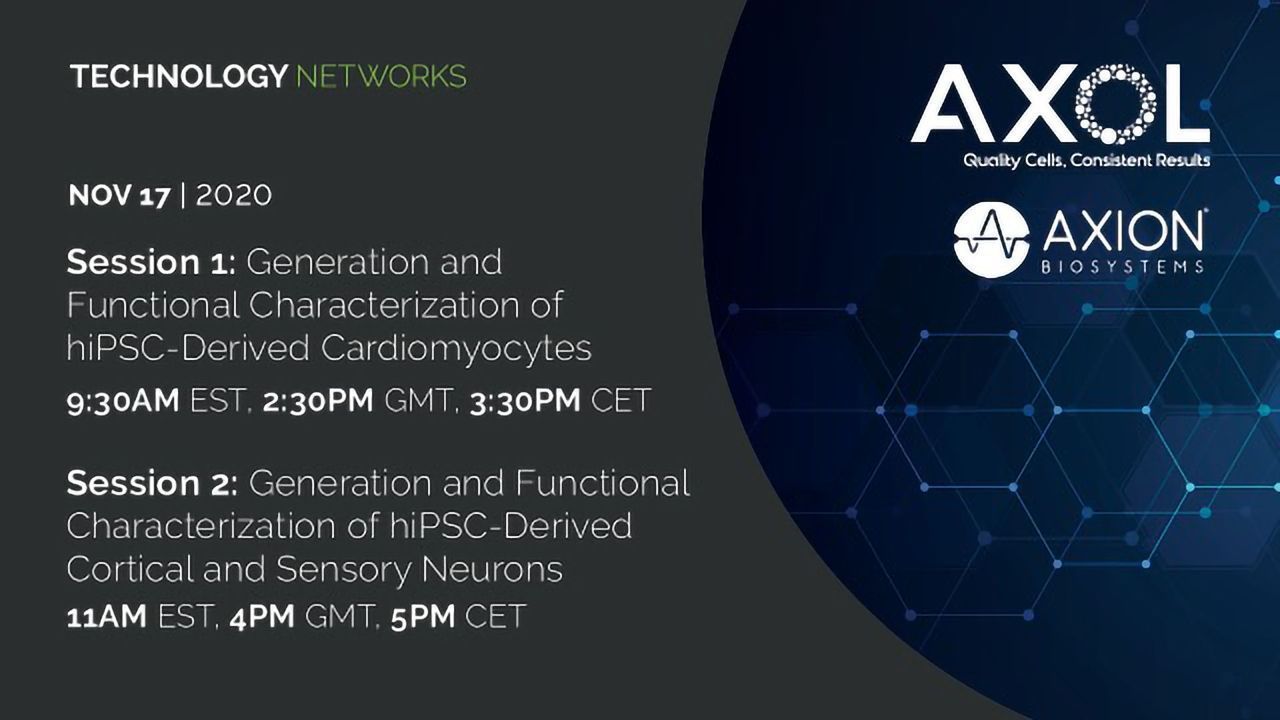 TECHNOLOGY NETWORKS

NOV 17 | 2020

Session 1: Generation and Functional Characterization of hiPSC-Derived Cardiomyocytes
9:30AM EST, 2:30PM GMT, 3:30PM CET

Session 2: Generation and Functional Characterization of hiPSC-Derived Cortical and Sensory Neurons
11AM EST, 4PM GMT, 5PM CET

AXOL
Quality Cells, Consistent Results

AXION
BIOSYSTEMS